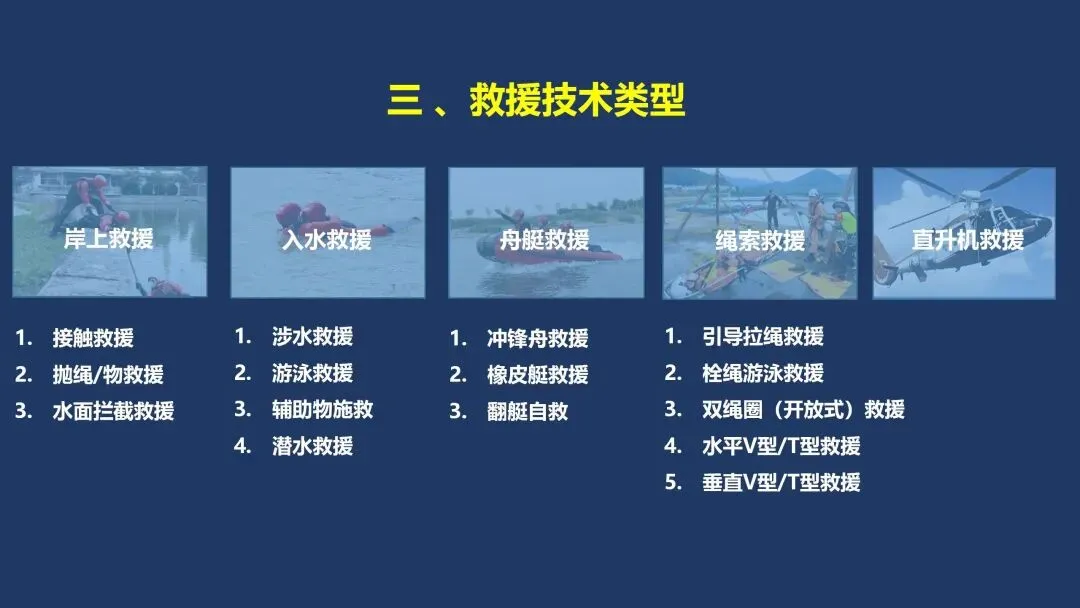 三 、救援技术类型

岸上救援

1. 接触救援
2. 抛绳/物救援
3. 水面拦截救援

入水救援

1. 涉水救援
2. 游泳救援
3. 辅助物施救
4. 潜水救援

舟艇救援

1. 冲锋舟救援
2. 橡皮艇救援
3. 翻艇自救

绳索救援

1. 引导拉绳救援
2. 栓绳游泳救援
3. 双绳圈（开放式）救援
4. 水平V型/T型救援
5. 垂直V型/T型救援

直升机救援